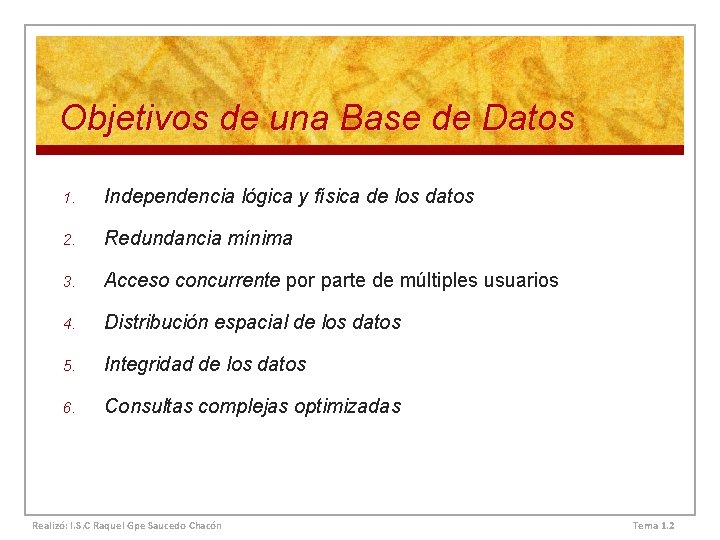 Objetivos de una Base de Datos

1. Independencia lógica y física de los datos
2. Redundancia mínima
3. Acceso concurrente por parte de múltiples usuarios
4. Distribución espacial de los datos
5. Integridad de los datos
6. Consultas complejas optimizadas

Realizó: I.S.C Raquel Gpe Saucedo Chacón

Tema 1.2